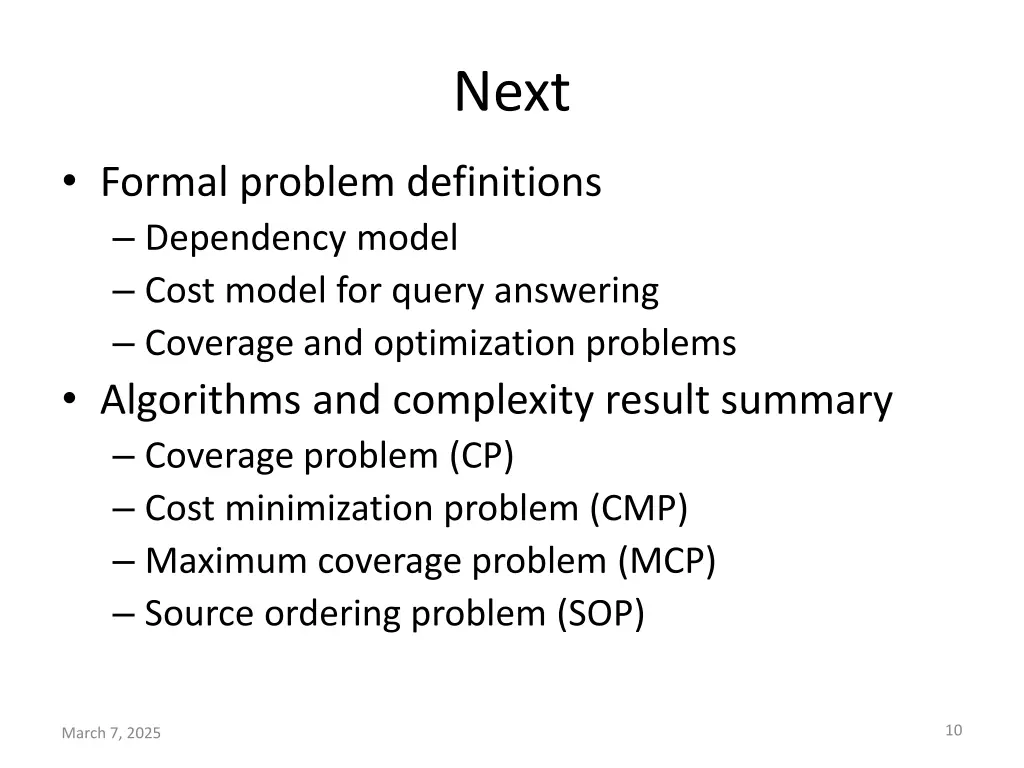 Next

• Formal problem definitions
– Dependency model
– Cost model for query answering
– Coverage and optimization problems
• Algorithms and complexity result summary
– Coverage problem (CP)
– Cost minimization problem (CMP)
– Maximum coverage problem (MCP)
– Source ordering problem (SOP)

March 7, 2025

10